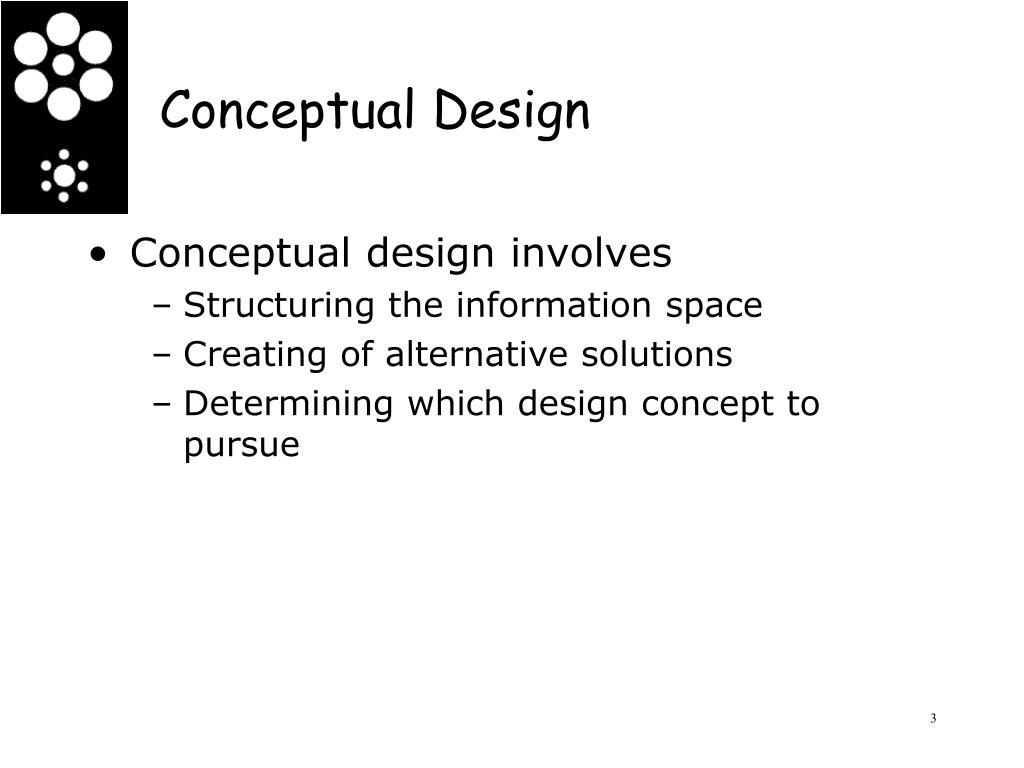 Conceptual Design

• Conceptual design involves
– Structuring the information space
– Creating of alternative solutions
– Determining which design concept to pursue

3